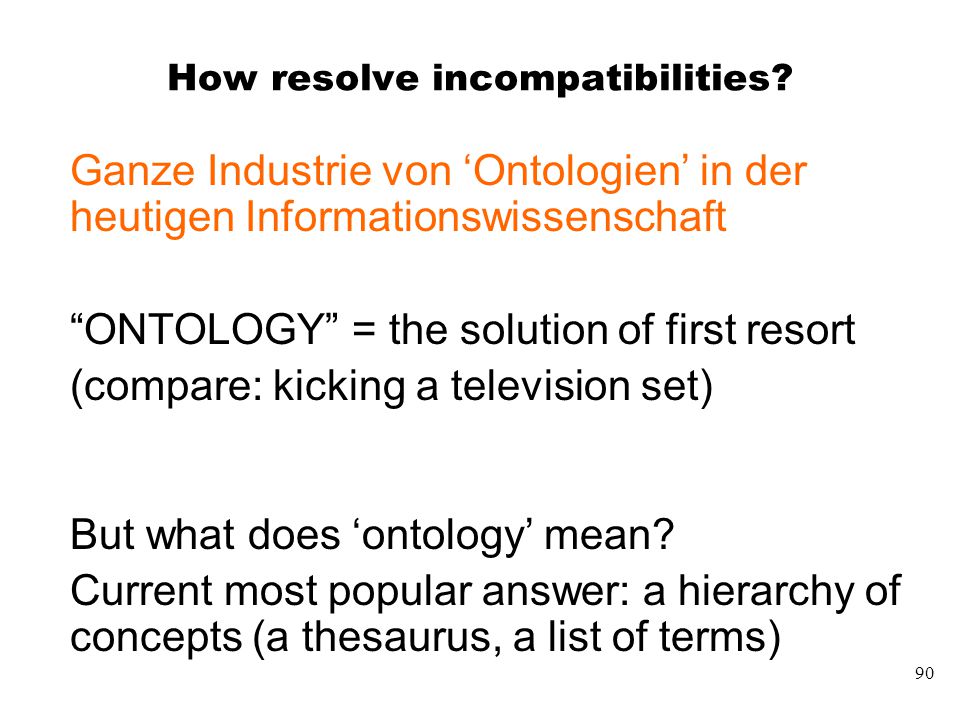 How resolve incompatibilities?

Ganze Industrie von ‘Ontologien’ in der heutigen Informationswissenschaft

“ONTOLOGY” = the solution of first resort
(compare: kicking a television set)

But what does ‘ontology’ mean?
Current most popular answer: a hierarchy of concepts (a thesaurus, a list of terms)

90